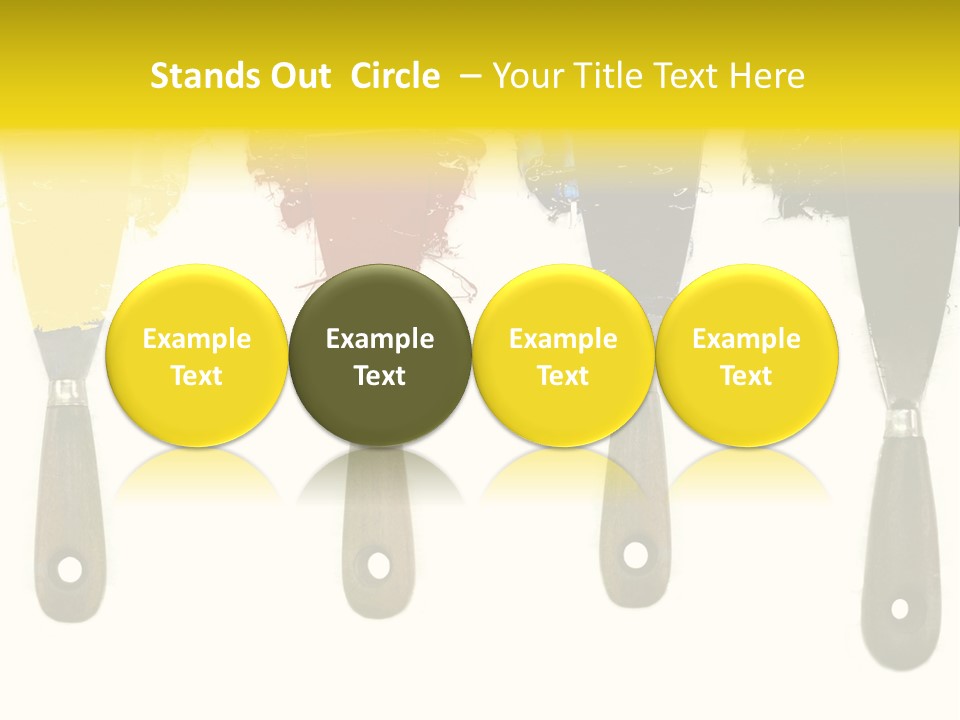 Stands Out Circle – Your Title Text Here

Example Text

Example Text

Example Text

Example Text